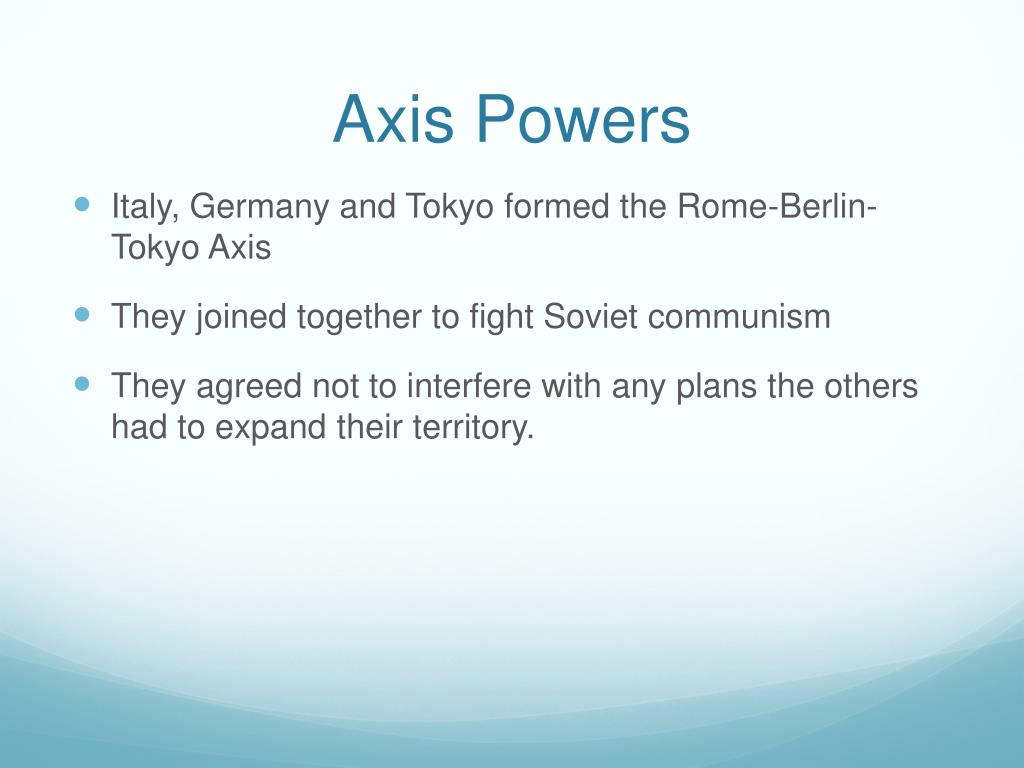 Axis Powers

- Italy, Germany and Tokyo formed the Rome-Berlin-Tokyo Axis
- They joined together to fight Soviet communism
- They agreed not to interfere with any plans the others had to expand their territory.